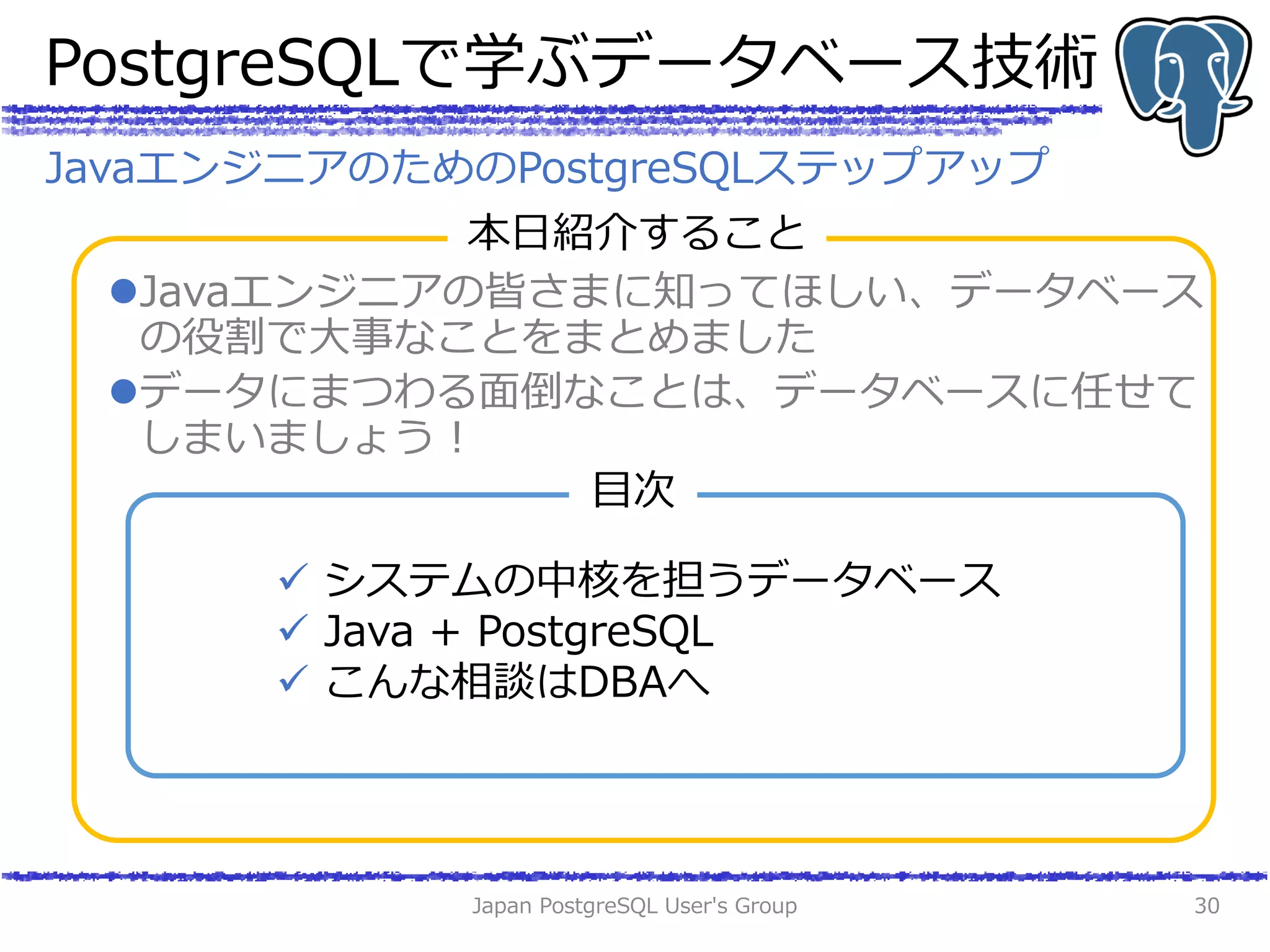 PostgreSQLで学ぶデータベース技術

JavaエンジニアのためのPostgreSQLステップアップ

本日紹介すること

●Javaエンジニアの皆さまに知ってほしい、データベースの役割で大事なことをまとめました
●データにまつわる面倒なことは、データベースに任せてしまいましょう！

目次

✓ システムの中核を担うデータベース
✓ Java + PostgreSQL
✓ こんな相談はDBAへ

Japan PostgreSQL User's Group

30